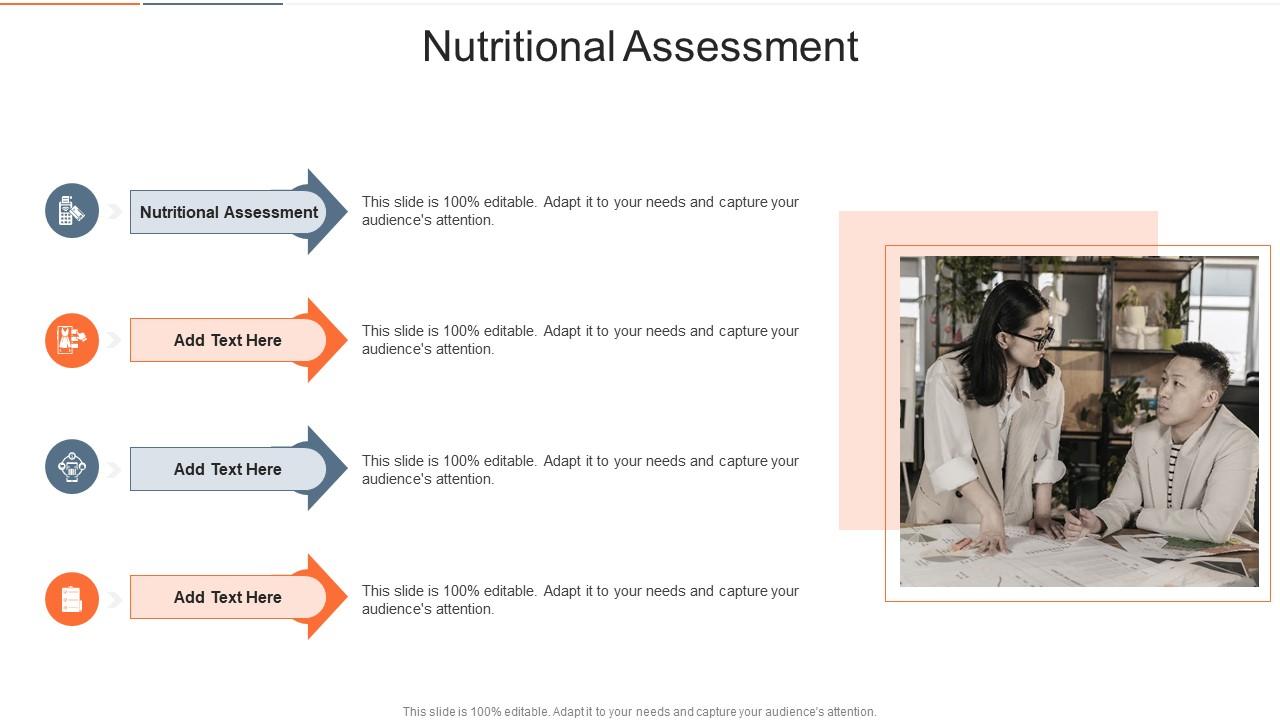 Nutritional Assessment

Nutritional Assessment

This slide is 100% editable. Adapt it to your needs and capture your audience's attention.

Add Text Here

This slide is 100% editable. Adapt it to your needs and capture your audience's attention.

Add Text Here

This slide is 100% editable. Adapt it to your needs and capture your audience's attention.

Add Text Here

This slide is 100% editable. Adapt it to your needs and capture your audience's attention.

This slide is 100% editable. Adapt it to your needs and capture your audience's attention.